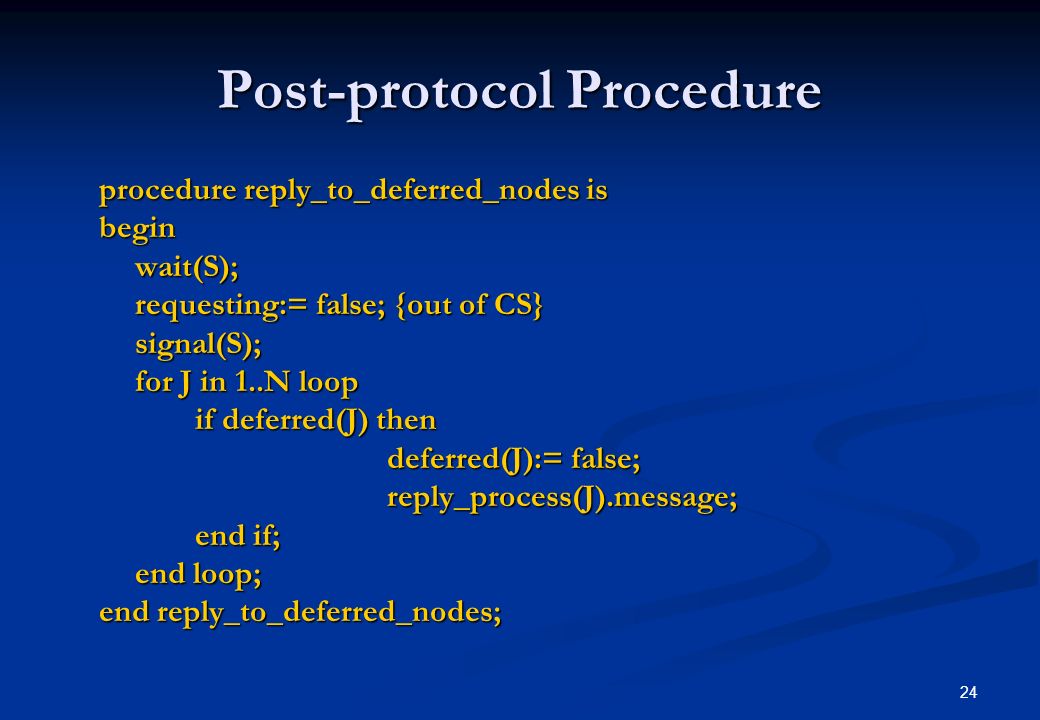 Post-protocol Procedure

procedure reply_to_deferred_nodes is
begin
wait(S);
requesting:= false; {out of CS}
signal(S);
for J in 1..N loop
if deferred(J) then
deferred(J):= false;
reply_process(J).message;
end if;
end loop;
end reply_to_deferred_nodes;

24